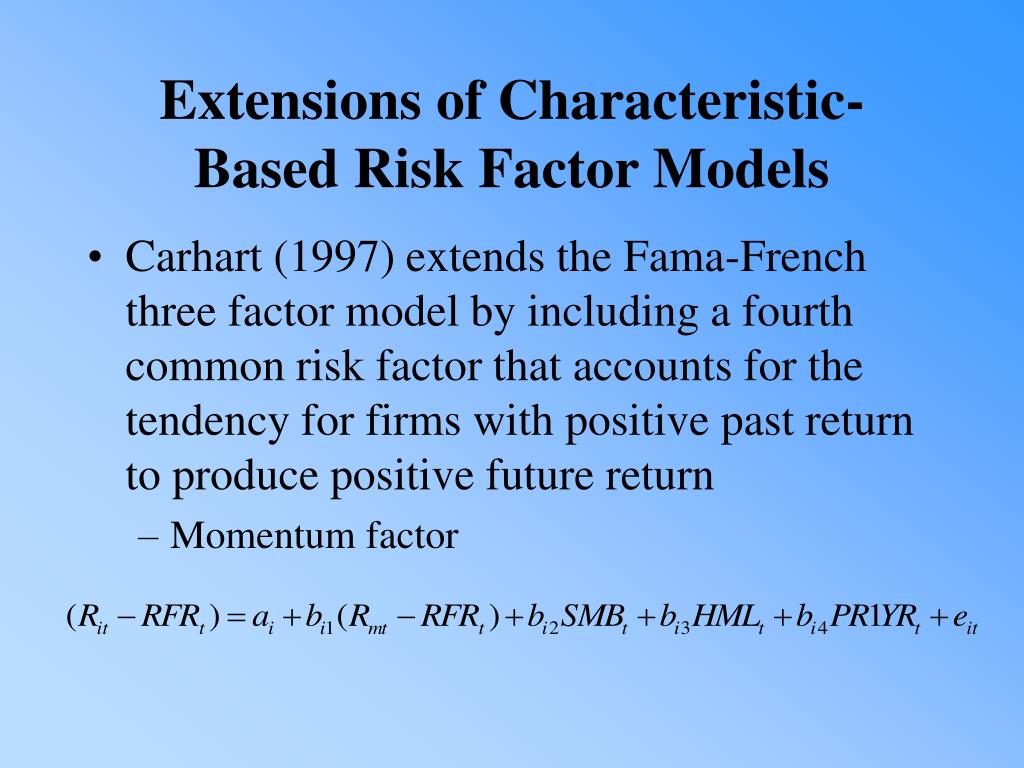 Extensions of Characteristic-Based Risk Factor Models

• Carhart (1997) extends the Fama-French three factor model by including a fourth common risk factor that accounts for the tendency for firms with positive past return to produce positive future return

– Momentum factor

$(R_{it} - RFR_t) = a_i + b_{i1}(R_{mt} - RFR_t) + b_{i2}SMB_t + b_{i3}HML_t + b_{i4}PR1YR_t + e_{it}$